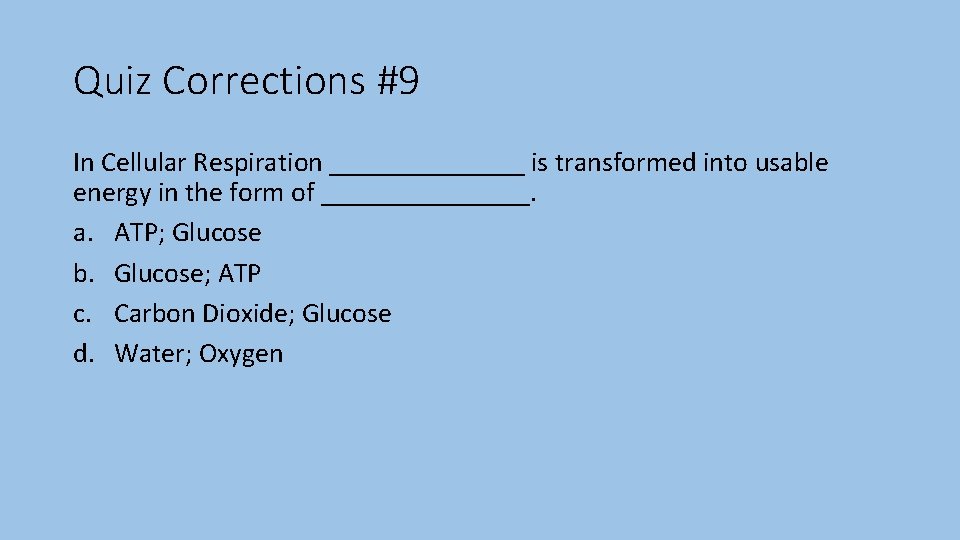 Quiz Corrections #9

In Cellular Respiration ______________ is transformed into usable energy in the form of _______________.

a. ATP; Glucose
b. Glucose; ATP
c. Carbon Dioxide; Glucose
d. Water; Oxygen